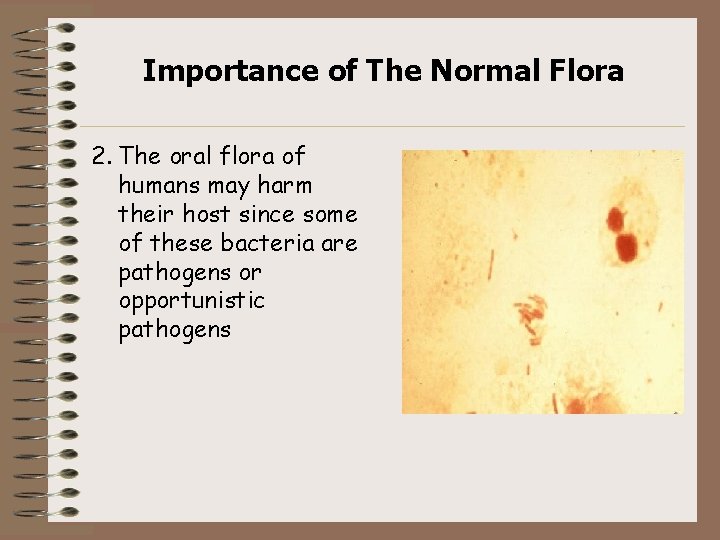 Importance of The Normal Flora

2. The oral flora of humans may harm their host since some of these bacteria are pathogens or opportunistic pathogens